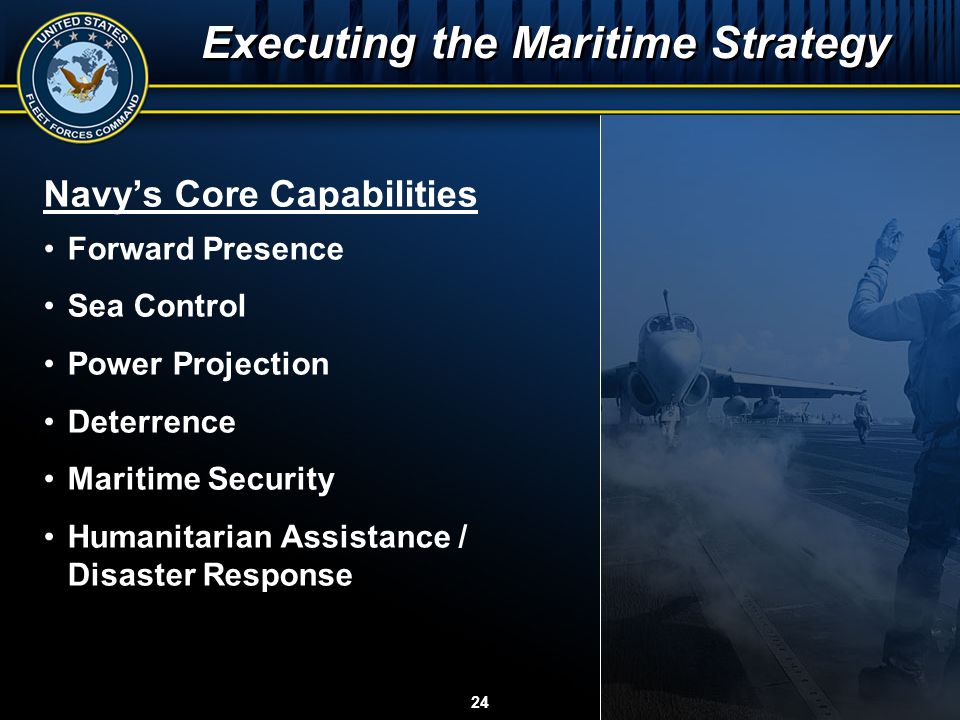 UNITED STATES
FLEET FORCES COMMAND

Executing the Maritime Strategy

Navy's Core Capabilities

• Forward Presence
• Sea Control
• Power Projection
• Deterrence
• Maritime Security
• Humanitarian Assistance / Disaster Response

24